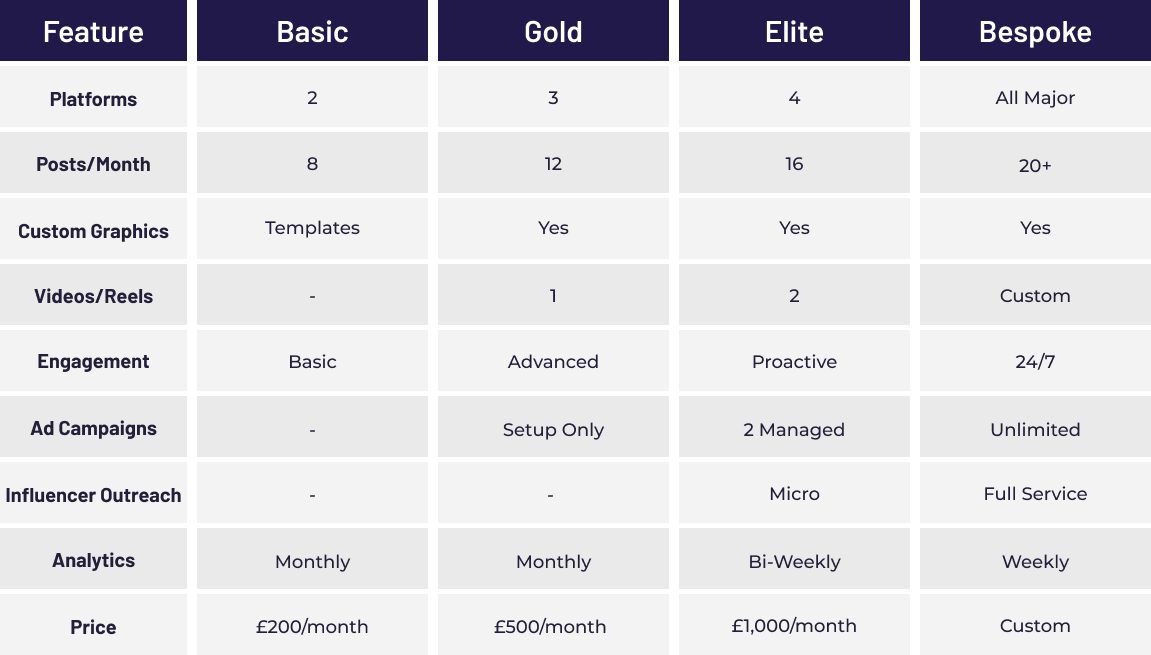 | Feature | Basic | Gold | Elite | Bespoke |
|---|---|---|---|---|
| Platforms | 2 | 3 | 4 | All Major |
| Posts/Month | 8 | 12 | 16 | 20+ |
| Custom Graphics | Templates | Yes | Yes | Yes |
| Videos/Reels | - | 1 | 2 | Custom |
| Engagement | Basic | Advanced | Proactive | 24/7 |
| Ad Campaigns | - | Setup Only | 2 Managed | Unlimited |
| Influencer Outreach | - | - | Micro | Full Service |
| Analytics | Monthly | Monthly | Bi-Weekly | Weekly |
| Price | £200/month | £500/month | £1,000/month | Custom |